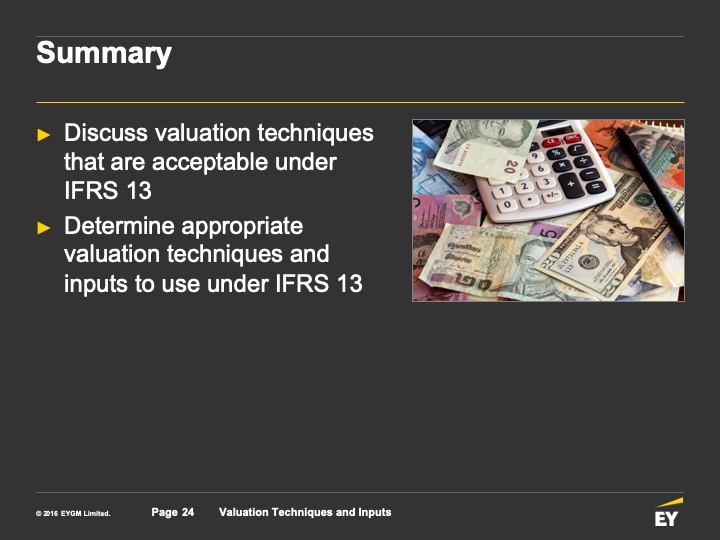 Summary

► Discuss valuation techniques that are acceptable under IFRS 13

► Determine appropriate valuation techniques and inputs to use under IFRS 13

© 2016 EYGM Limited. Page 24 Valuation Techniques and Inputs

EY